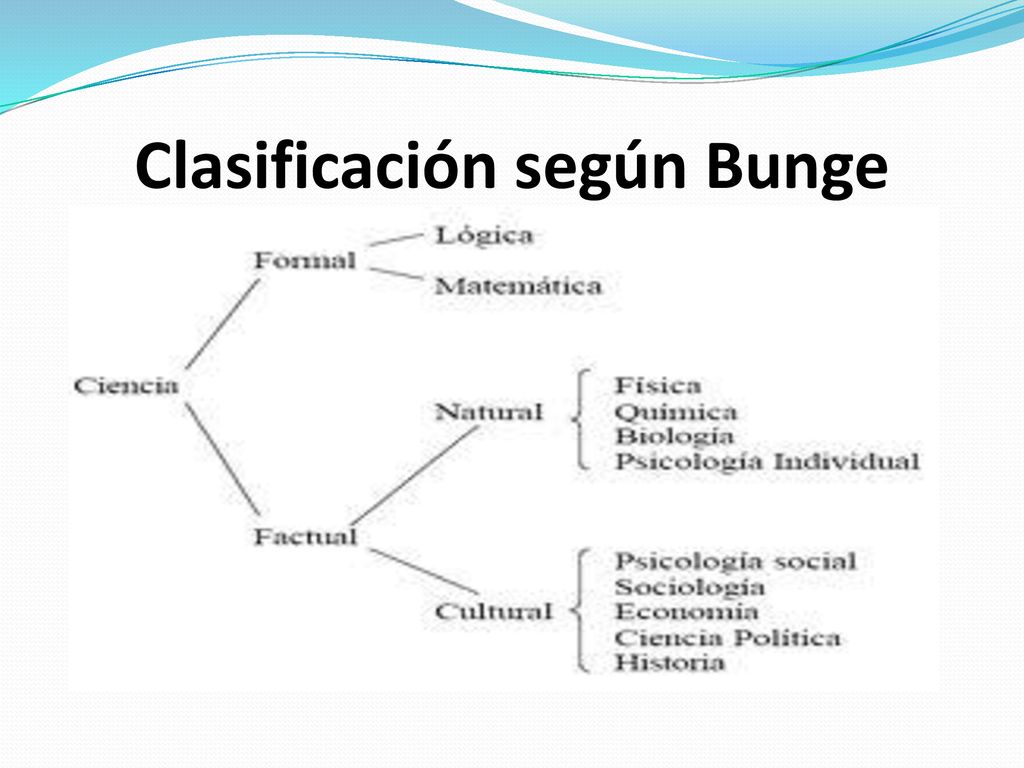 Clasificación según Bunge

Ciencia

Formal
Lógica
Matemática

Factual

Natural
Física
Química
Biología
Psicología Individual

Cultural
Psicología social
Sociología
Economía
Ciencia Política
Historia